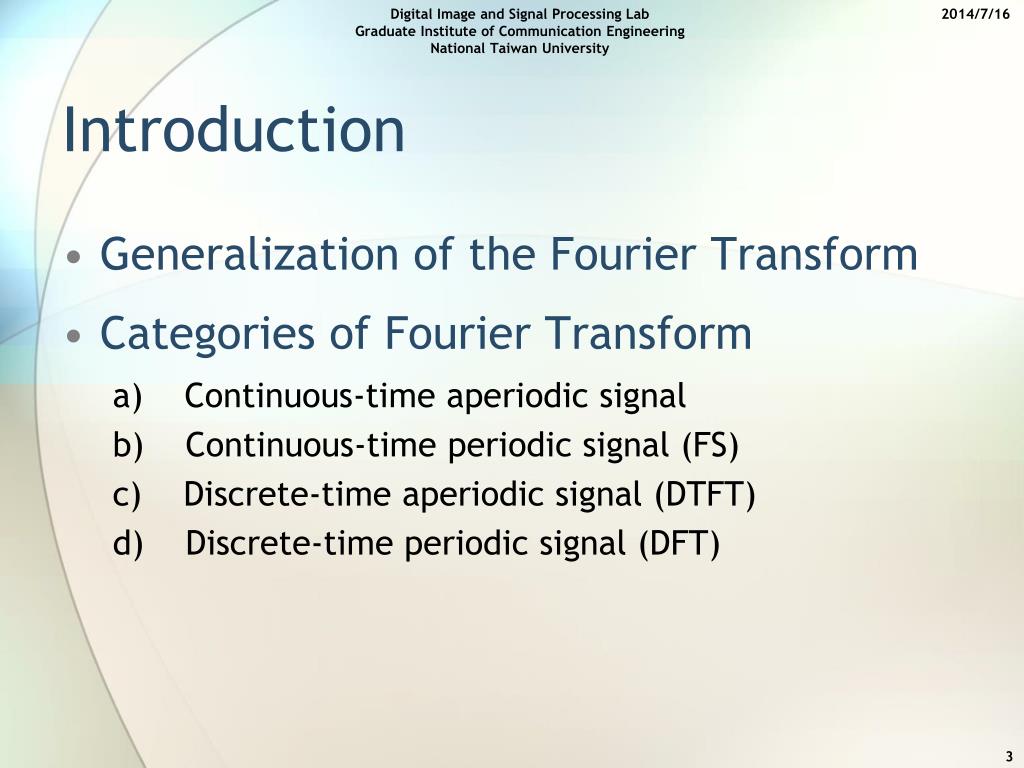 Digital Image and Signal Processing Lab
Graduate Institute of Communication Engineering
National Taiwan University

2014/7/16

Introduction

• Generalization of the Fourier Transform

• Categories of Fourier Transform

a) Continuous-time aperiodic signal

b) Continuous-time periodic signal (FS)

c) Discrete-time aperiodic signal (DTFT)

d) Discrete-time periodic signal (DFT)

3